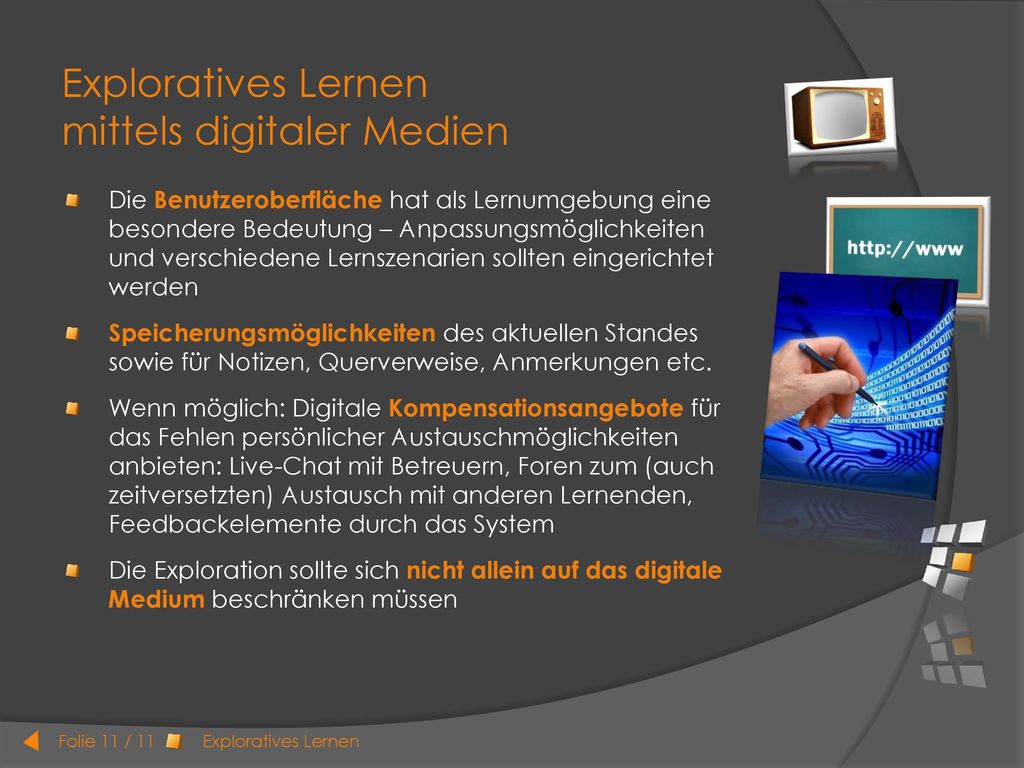 Exploratives Lernen
mittels digitaler Medien

Die Benutzeroberfläche hat als Lernumgebung eine besondere Bedeutung – Anpassungsmöglichkeiten und verschiedene Lernszenarien sollten eingerichtet werden

Speicherungsmöglichkeiten des aktuellen Standes sowie für Notizen, Querverweise, Anmerkungen etc.

Wenn möglich: Digitale Kompensationsangebote für das Fehlen persönlicher Austauschmöglichkeiten anbieten: Live-Chat mit Betreuern, Foren zum (auch zeitversetzten) Austausch mit anderen Lernenden, Feedbackelemente durch das System

Die Exploration sollte sich nicht allein auf das digitale Medium beschränken müssen

http://www

Folie 11 / 11 Exploratives Lernen